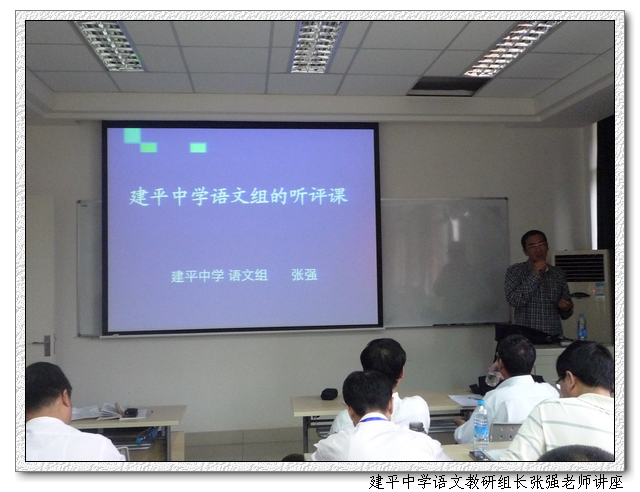 建平中学语文组的听评课

建平中学 语文组　　张强

建平中学语文教研组长张强老师讲座